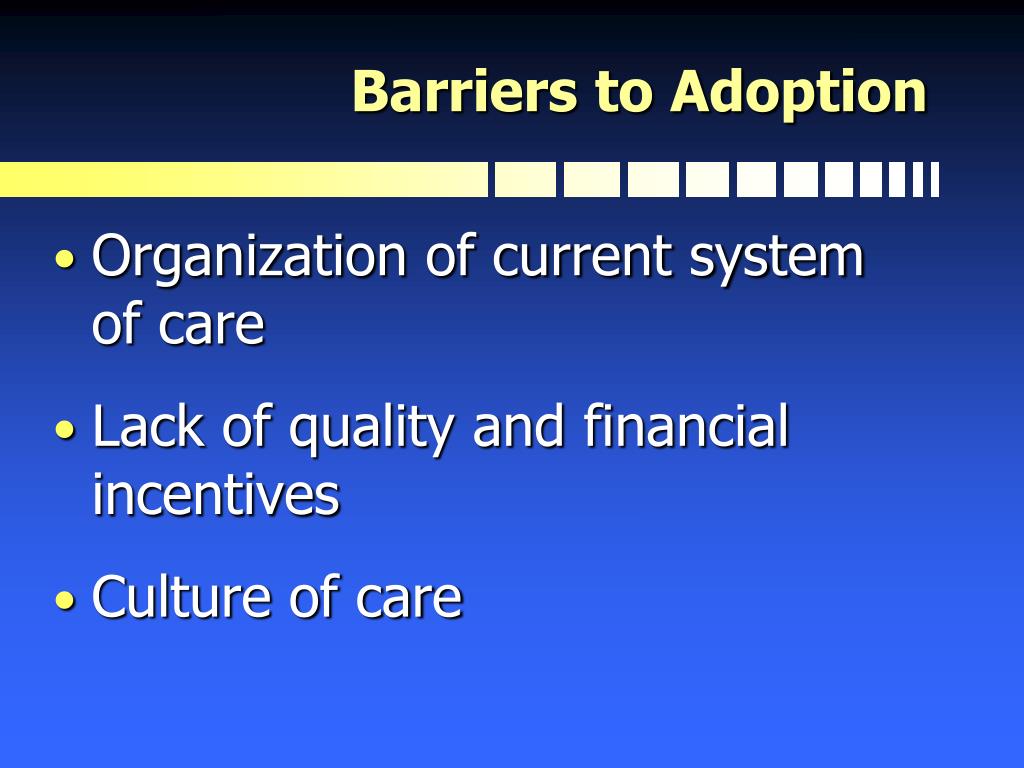 Barriers to Adoption

• Organization of current system of care

• Lack of quality and financial incentives

• Culture of care